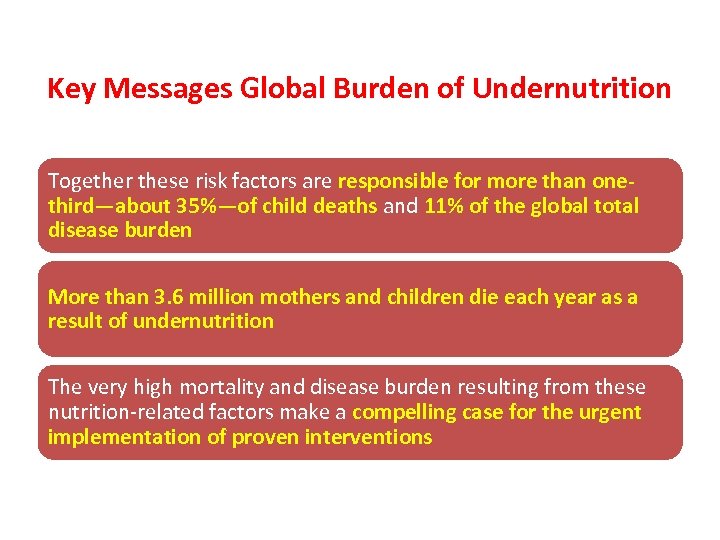 Key Messages Global Burden of Undernutrition

Together these risk factors are responsible for more than one-third—about 35%—of child deaths and 11% of the global total disease burden

More than 3.6 million mothers and children die each year as a result of undernutrition

The very high mortality and disease burden resulting from these nutrition-related factors make a compelling case for the urgent implementation of proven interventions